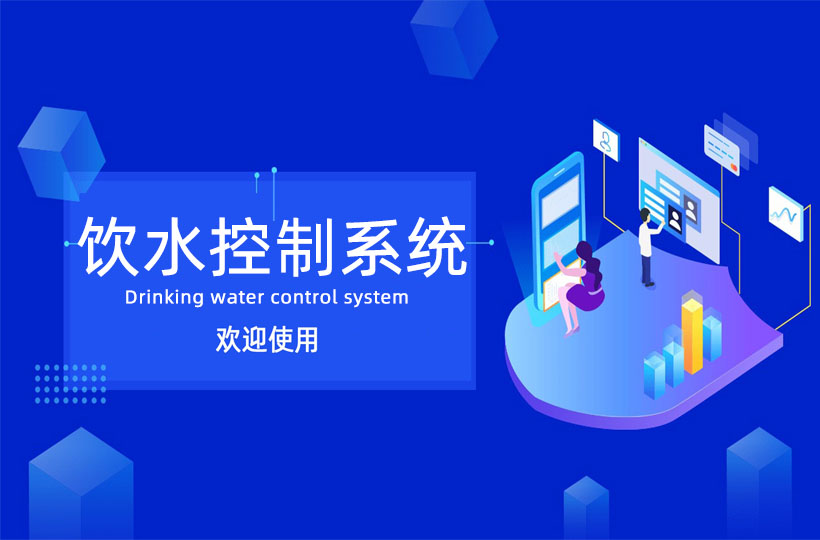 饮水控制系统
Drinking water control system
欢迎使用